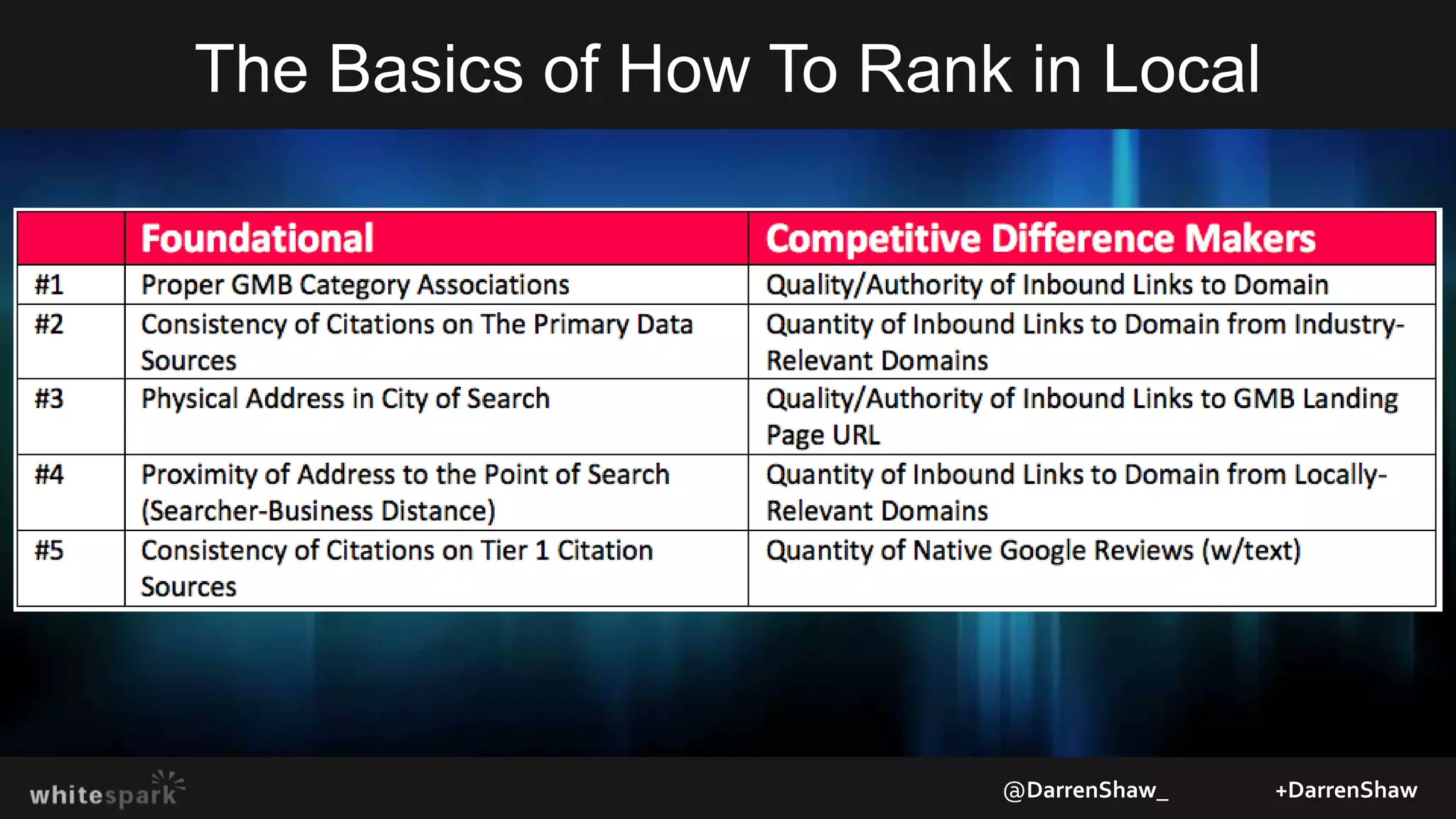 The Basics of How To Rank in Local

| | Foundational | Competitive Difference Makers |
|---|---|---|
| #1 | Proper GMB Category Associations | Quality/Authority of Inbound Links to Domain |
| #2 | Consistency of Citations on The Primary Data Sources | Quantity of Inbound Links to Domain from Industry-Relevant Domains |
| #3 | Physical Address in City of Search | Quality/Authority of Inbound Links to GMB Landing Page URL |
| #4 | Proximity of Address to the Point of Search (Searcher-Business Distance) | Quantity of Inbound Links to Domain from Locally-Relevant Domains |
| #5 | Consistency of Citations on Tier 1 Citation Sources | Quantity of Native Google Reviews (w/text) |

whitespark

@DarrenShaw_

+DarrenShaw